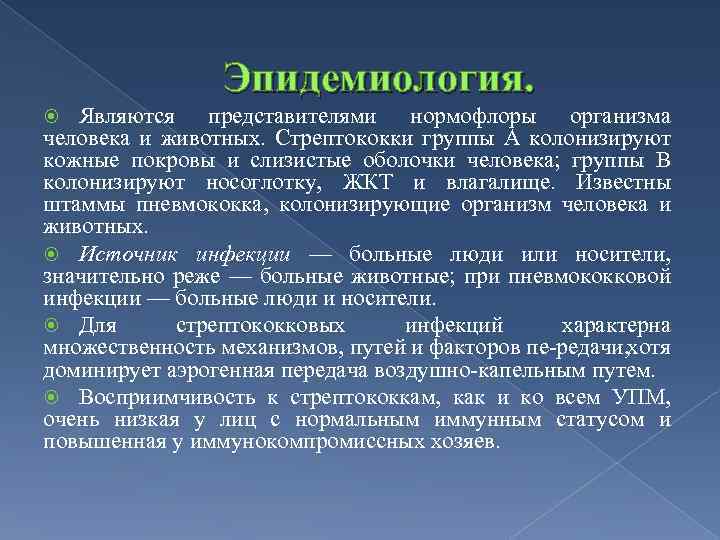 Эпидемиология.

Являются представителями нормофлоры организма человека и животных. Стрептококки группы А колонизируют кожные покровы и слизистые оболочки человека; группы В колонизируют носоглотку, ЖКТ и влагалище. Известны штаммы пневмококка, колонизирующие организм человека и животных.

Источник инфекции — больные люди или носители, значительно реже — больные животные; при пневмококковой инфекции — больные люди и носители.

Для стрептококковых инфекций характерна множественность механизмов, путей и факторов пе-редачи,хотя доминирует аэрогенная передача воздушно-капельным путем.

Восприимчивость к стрептококкам, как и ко всем УПМ, очень низкая у лиц с нормальным иммунным статусом и повышенная у иммунокомпромиссных хозяев.